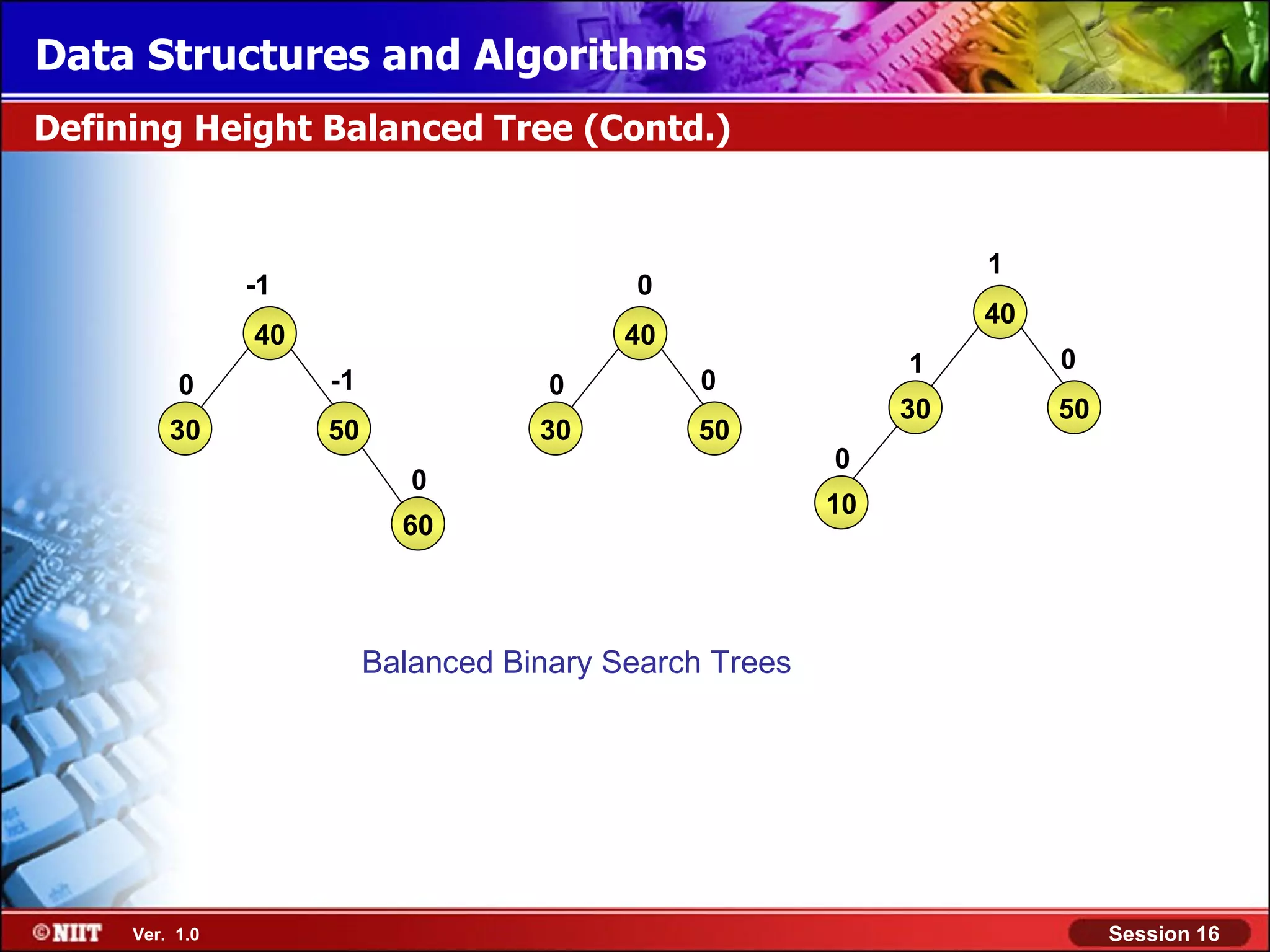 Data Structures and Algorithms

Defining Height Balanced Tree (Contd.)

-1
40
0
30
-1
50
0
60

0
40
0
30
0
50

1
40
1
30
0
50
0
10

Balanced Binary Search Trees

©NIIT Ver. 1.0

Session 16